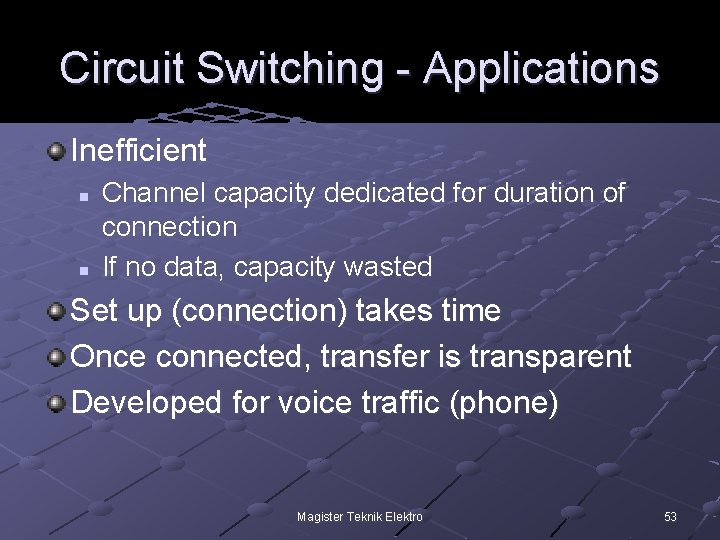 Circuit Switching - Applications

Inefficient

Channel capacity dedicated for duration of connection

If no data, capacity wasted

Set up (connection) takes time

Once connected, transfer is transparent

Developed for voice traffic (phone)

Magister Teknik Elektro

53